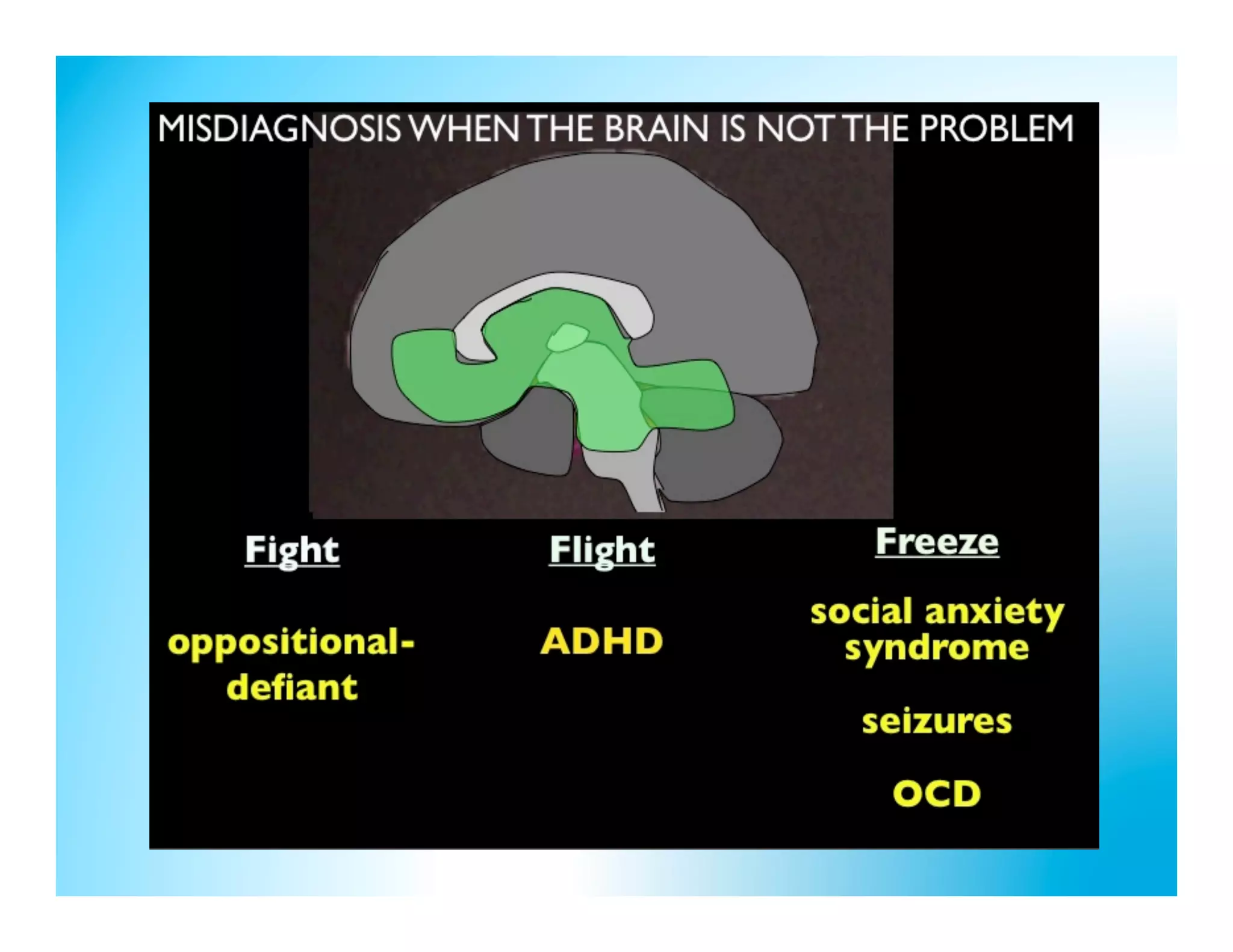 MISDIAGNOSIS WHEN THE BRAIN IS NOT THE PROBLEM

Fight

oppositional-defiant

Flight

ADHD

Freeze

social anxiety syndrome

seizures

OCD